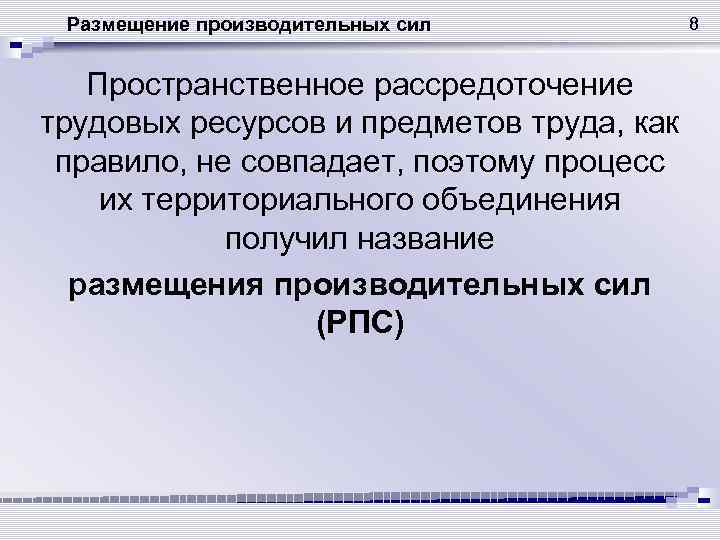 Размещение производительных сил

8

Пространственное рассредоточение трудовых ресурсов и предметов труда, как правило, не совпадает, поэтому процесс их территориального объединения получил название

размещения производительных сил (РПС)